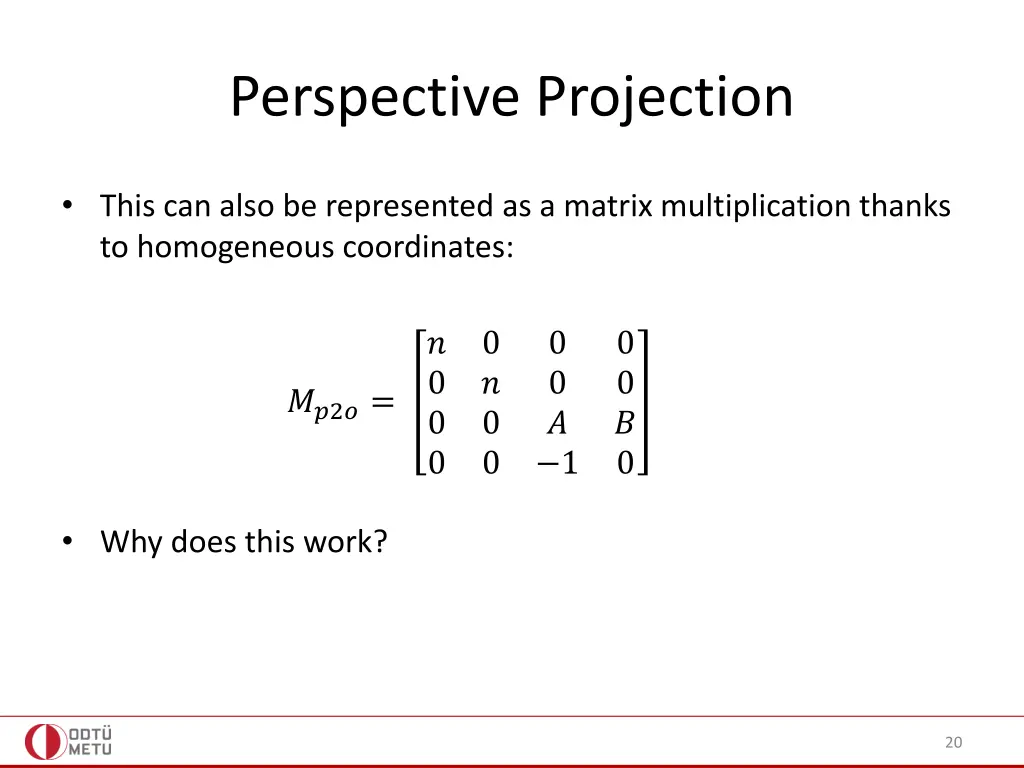 Perspective Projection

• This can also be represented as a matrix multiplication thanks to homogeneous coordinates:

$M_{p2o} = \begin{bmatrix} n & 0 & 0 & 0 \\ 0 & n & 0 & 0 \\ 0 & 0 & A & B \\ 0 & 0 & -1 & 0 \end{bmatrix}$

• Why does this work?

ODTÜ
METU

20